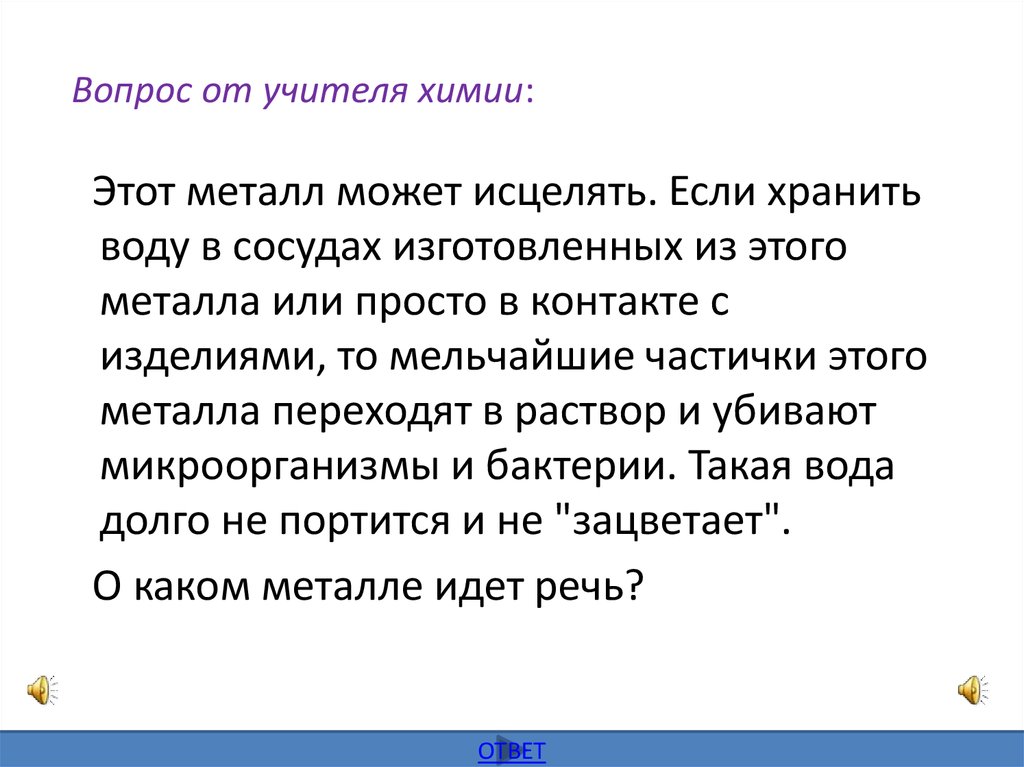 Вопрос от учителя химии:

Этот металл может исцелять. Если хранить воду в сосудах изготовленных из этого металла или просто в контакте с изделиями, то мельчайшие частички этого металла переходят в раствор и убивают микроорганизмы и бактерии. Такая вода долго не портится и не "зацветает".

О каком металле идет речь?

ОТВЕТ